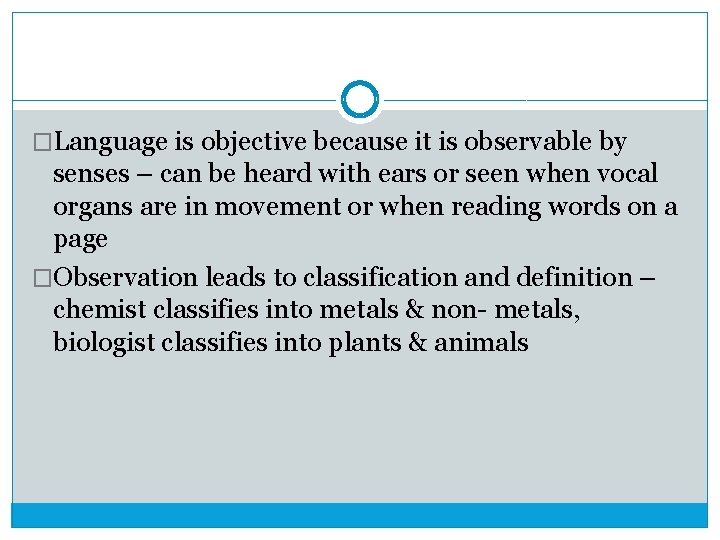 □Language is objective because it is observable by senses – can be heard with ears or seen when vocal organs are in movement or when reading words on a page

□Observation leads to classification and definition – chemist classifies into metals & non- metals, biologist classifies into plants & animals